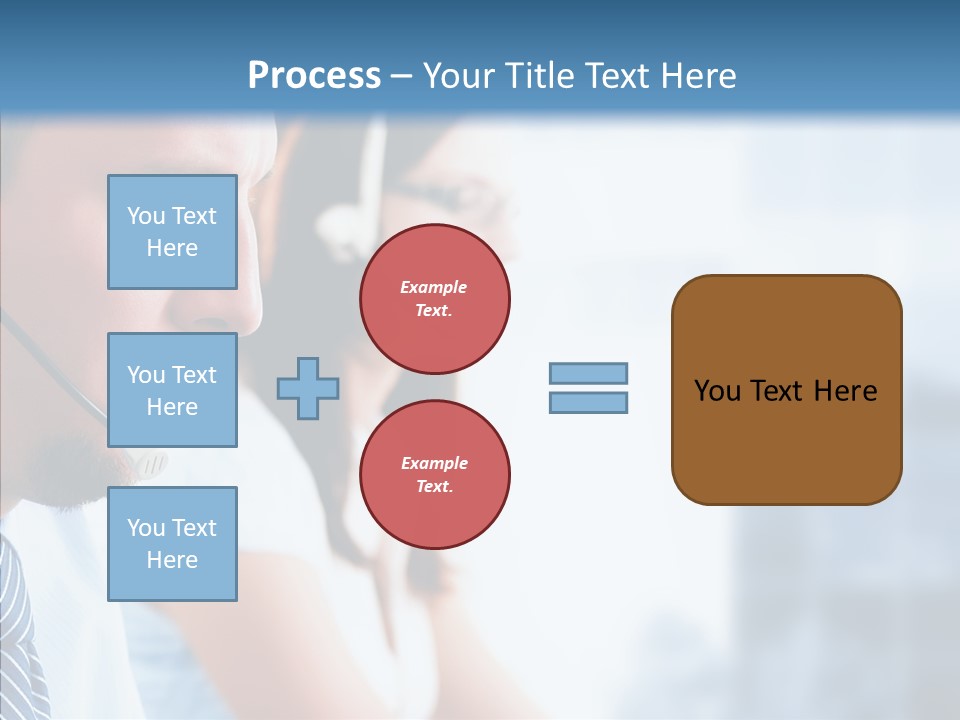 Process – Your Title Text Here

You Text Here

You Text Here

You Text Here

Example Text.

Example Text.

You Text Here